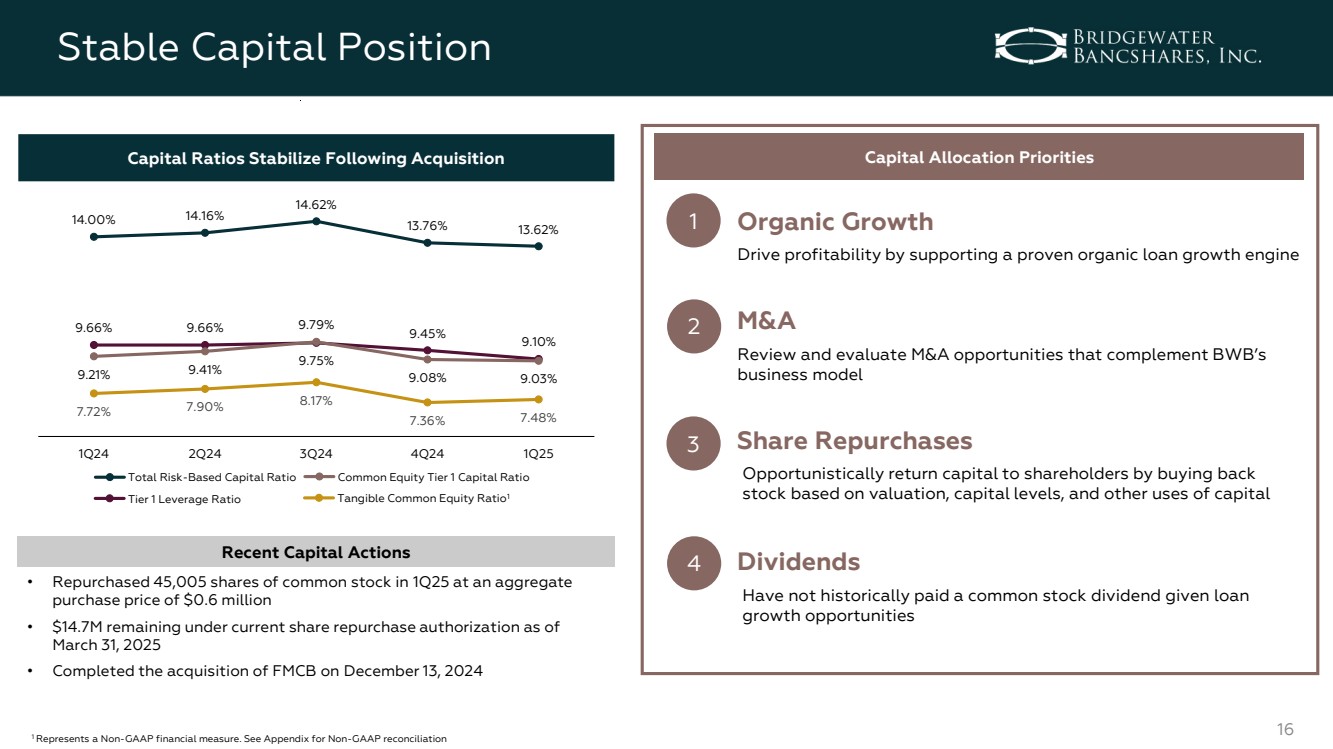 Stable Capital Position

BRIDGEWATER BANCSHARES, INC.

Capital Ratios Stabilize Following Acquisition

14.00%
14.16%
14.62%
13.76%
13.62%

9.66%
9.66%
9.79%
9.45%
9.10%

9.21%
9.41%
9.75%
9.08%
9.03%

7.72%
7.90%
8.17%
7.36%
7.48%

1Q24
2Q24
3Q24
4Q24
1Q25

Total Risk-Based Capital Ratio
Common Equity Tier 1 Capital Ratio
Tier 1 Leverage Ratio
Tangible Common Equity Ratio$^1$

Recent Capital Actions

• Repurchased 45,005 shares of common stock in 1Q25 at an aggregate purchase price of $0.6 million

• $14.7M remaining under current share repurchase authorization as of March 31, 2025

• Completed the acquisition of FMCB on December 13, 2024

Capital Allocation Priorities

1 Organic Growth
Drive profitability by supporting a proven organic loan growth engine

2 M&A
Review and evaluate M&A opportunities that complement BWB's business model

3 Share Repurchases
Opportunistically return capital to shareholders by buying back stock based on valuation, capital levels, and other uses of capital

4 Dividends
Have not historically paid a common stock dividend given loan growth opportunities

$^1$ Represents a Non-GAAP financial measure. See Appendix for Non-GAAP reconciliation

16